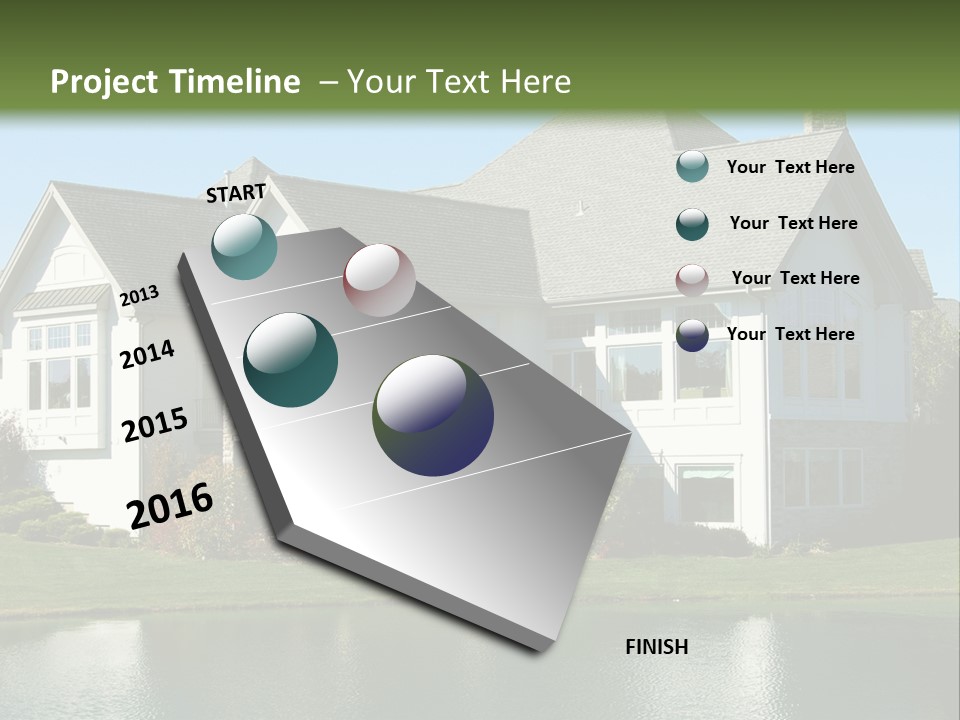 Project Timeline – Your Text Here

START

2013

2014

2015

2016

FINISH

Your Text Here

Your Text Here

Your Text Here

Your Text Here